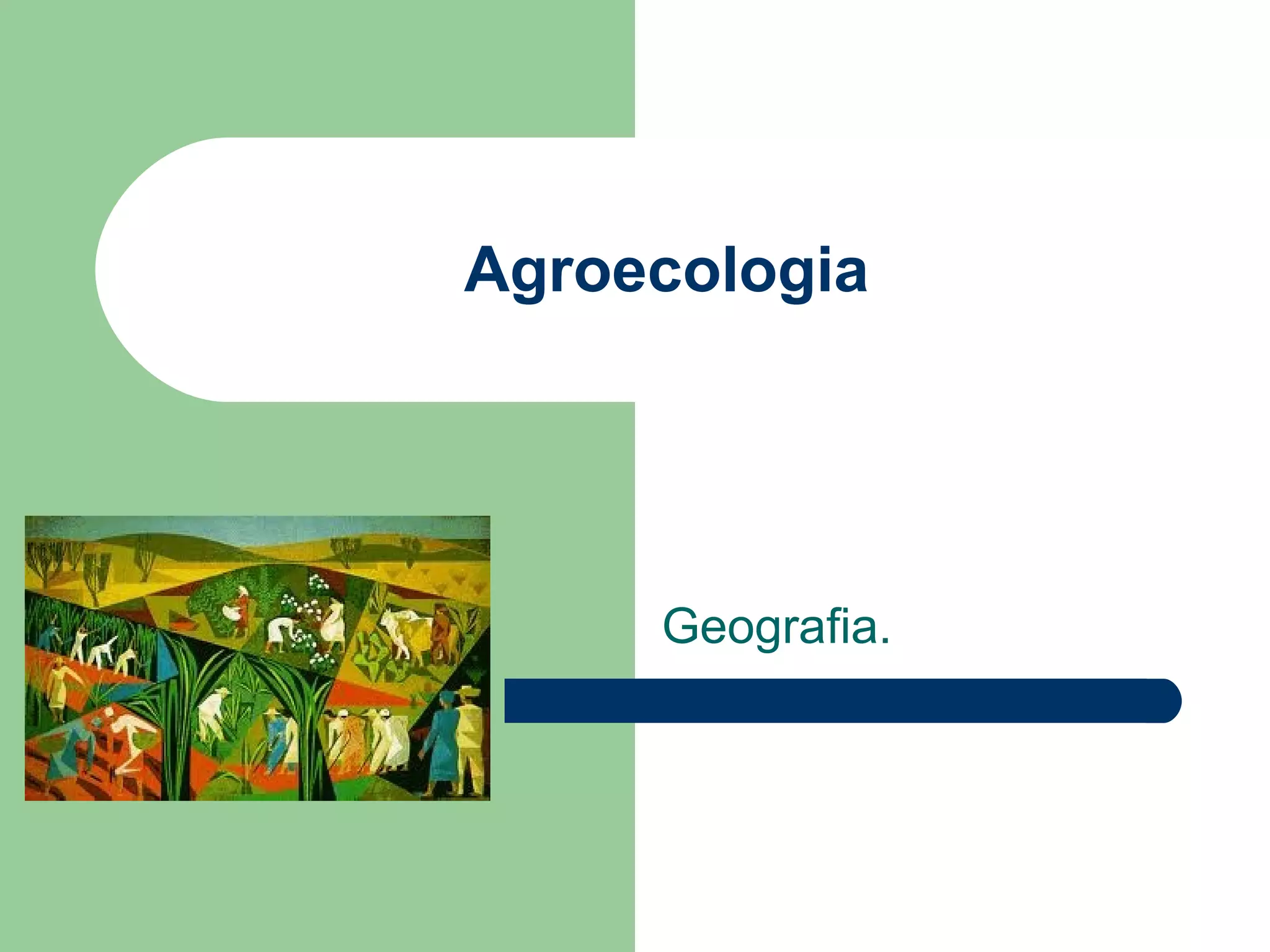 Agroecologia

Geografia.